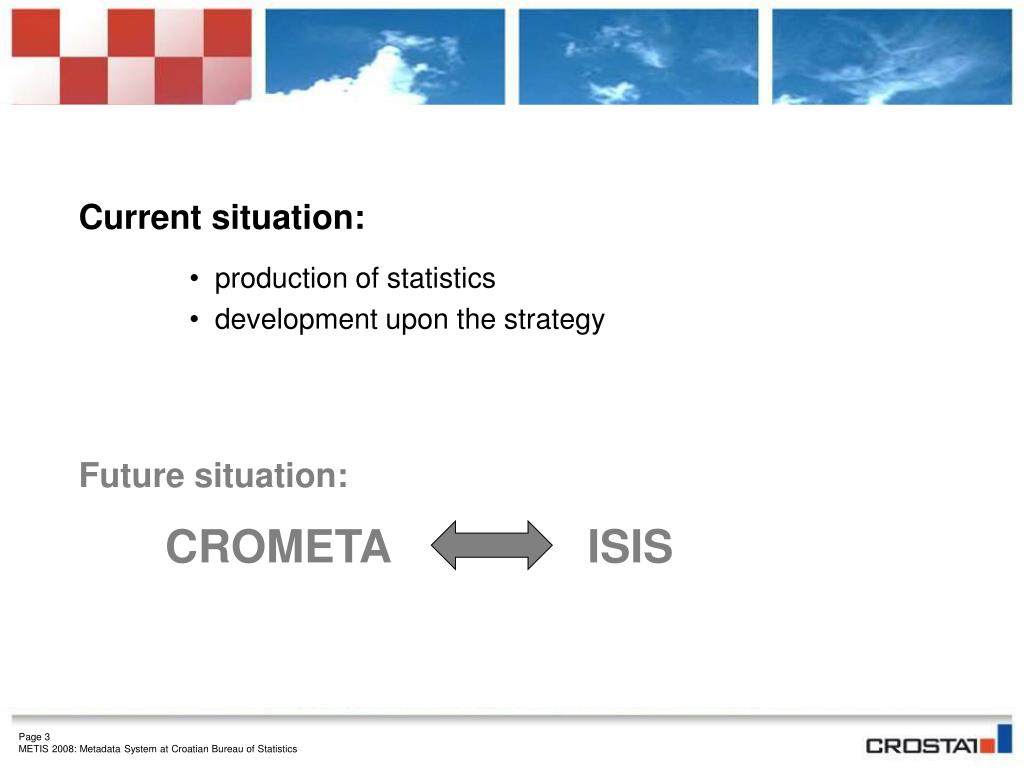 Current situation:

• production of statistics
• development upon the strategy

Future situation:

CROMETA ISIS

Page 3
METIS 2008: Metadata System at Croatian Bureau of Statistics

CROSTAT